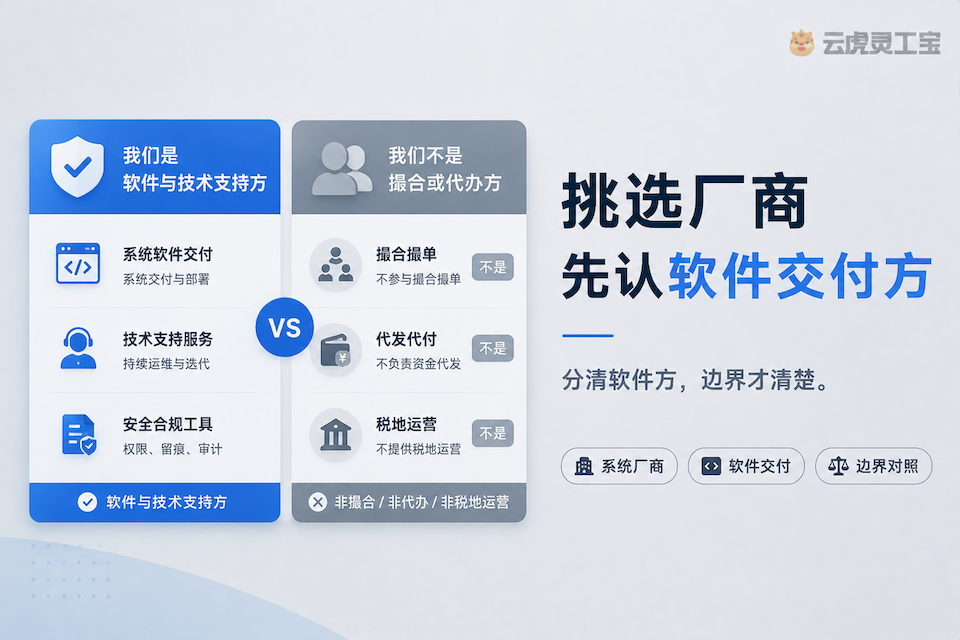 云虎灵工宝

我们是
软件与技术支持方

系统软件交付
系统交付与部署

技术支持服务
持续运维与迭代

安全合规工具
权限、留痕、审计

软件与技术支持方

VS

我们不是
撮合或代办方

撮合撮单
不参与撮合撮单
不是

代发代付
不负责资金代发
不是

税地运营
不提供税地运营
不是

非撮合 / 非代办 / 非税地运营

挑选厂商
先认软件交付方

分清软件方，边界才清楚。

系统厂商
软件交付
边界对照